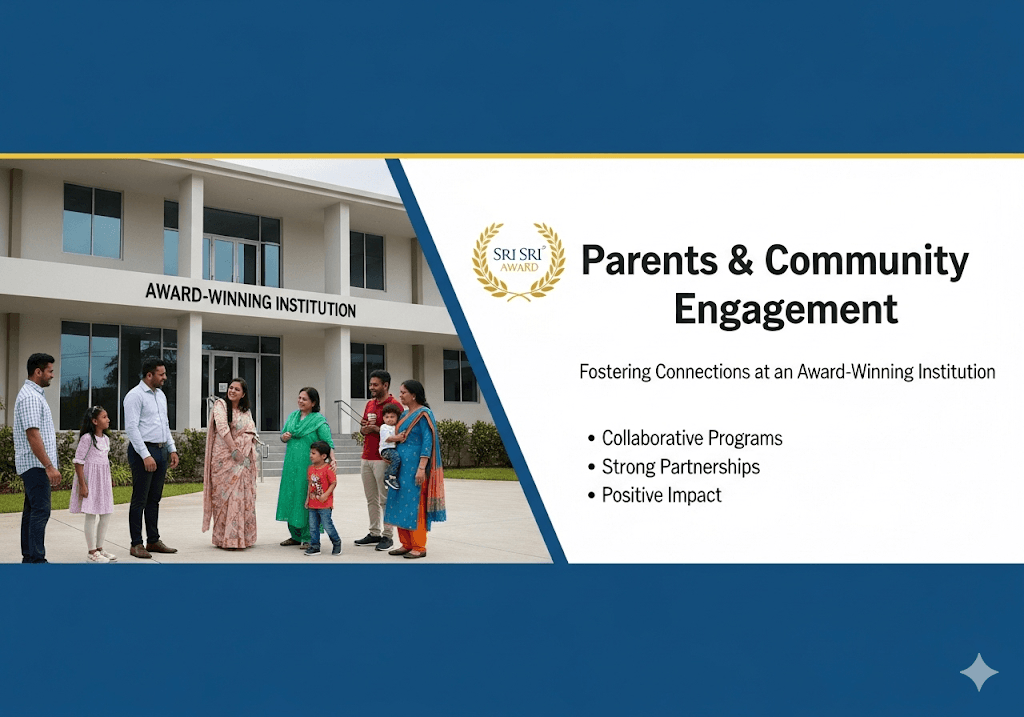 AWARD-WINNING INSTITUTION

SRI SRI AWARD

Parents & Community Engagement

Fostering Connections at an Award-Winning Institution

• Collaborative Programs
• Strong Partnerships
• Positive Impact